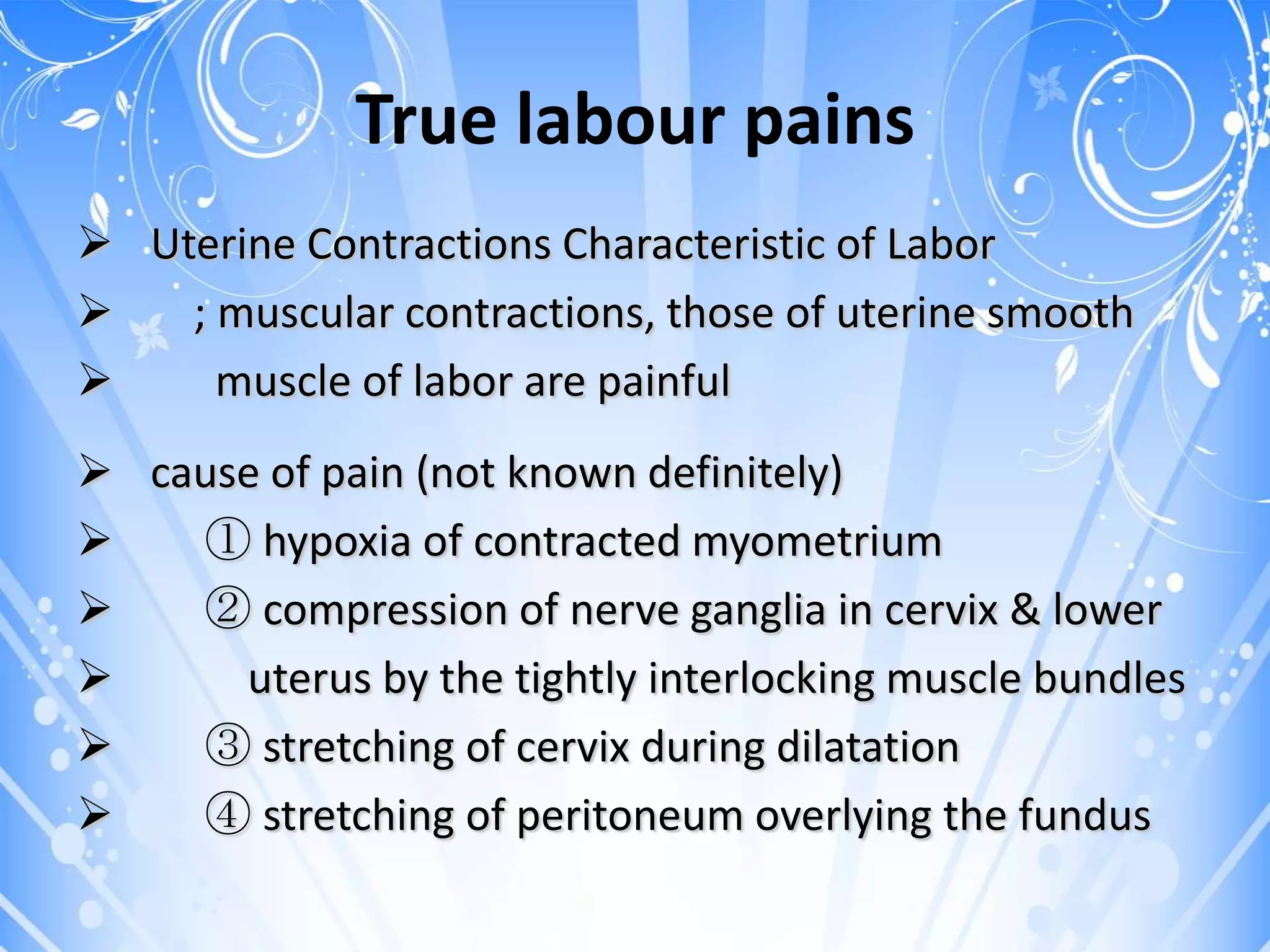 True labour pains

➢ Uterine Contractions Characteristic of Labor
➢ ; muscular contractions, those of uterine smooth
➢ muscle of labor are painful

➢ cause of pain (not known definitely)
➢ ① hypoxia of contracted myometrium
➢ ② compression of nerve ganglia in cervix & lower
➢ uterus by the tightly interlocking muscle bundles
➢ ③ stretching of cervix during dilatation
➢ ④ stretching of peritoneum overlying the fundus